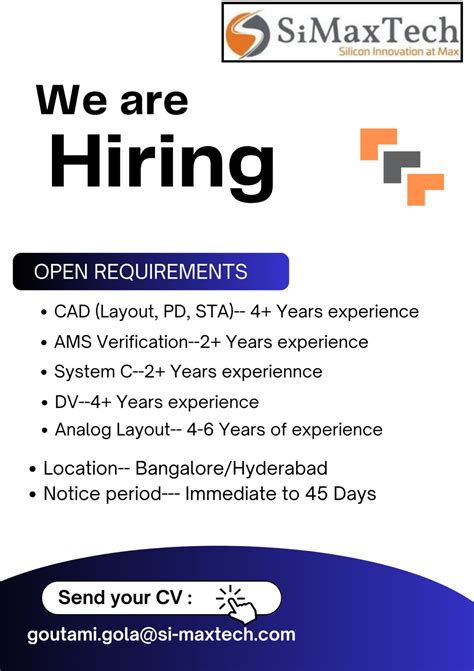 SiMaxTech
Silicon Innovation at Max

We are
Hiring

OPEN REQUIREMENTS

• CAD (Layout, PD, STA)-- 4+ Years experience
• AMS Verification--2+ Years experience
• System C--2+ Years experiennce
• DV--4+ Years experience
• Analog Layout-- 4-6 Years of experience

• Location-- Bangalore/Hyderabad
• Notice period--- Immediate to 45 Days

Send your CV :

goutami.gola@si-maxtech.com